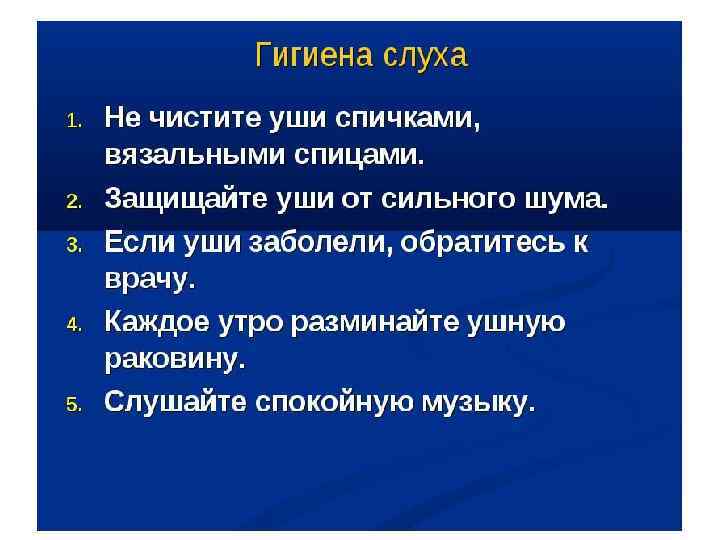 Гигиена слуха

1. Не чистите уши спичками, вязальными спицами.
2. Защищайте уши от сильного шума.
3. Если уши заболели, обратитесь к врачу.
4. Каждое утро разминайте ушную раковину.
5. Слушайте спокойную музыку.